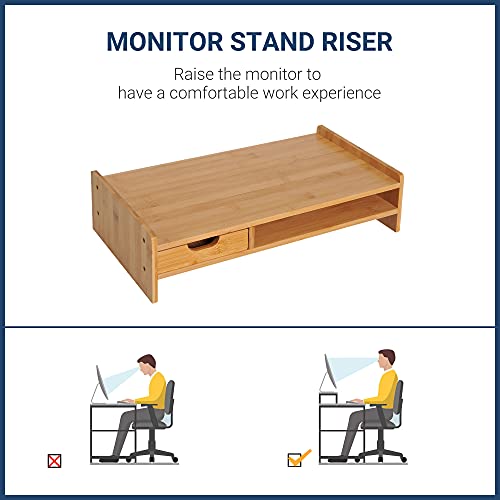 MONITOR STAND RISER

Raise the monitor to have a comfortable work experience